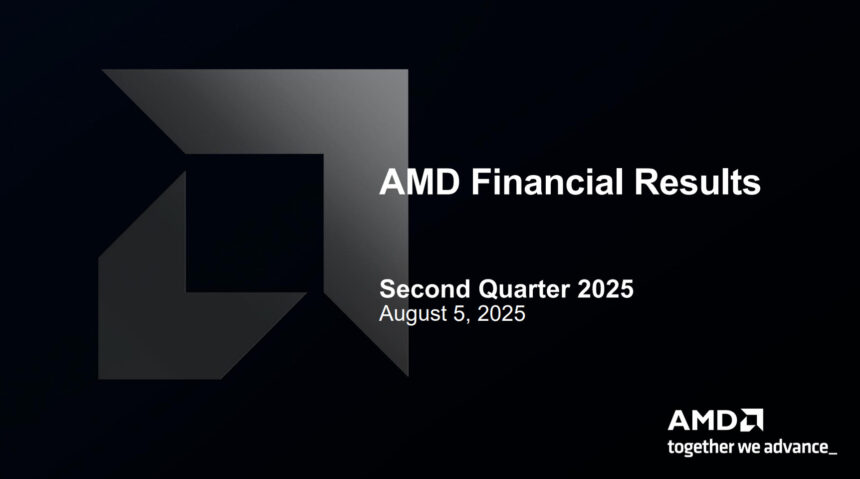 AMD Financial Results

Second Quarter 2025
August 5, 2025

AMD
together we advance_